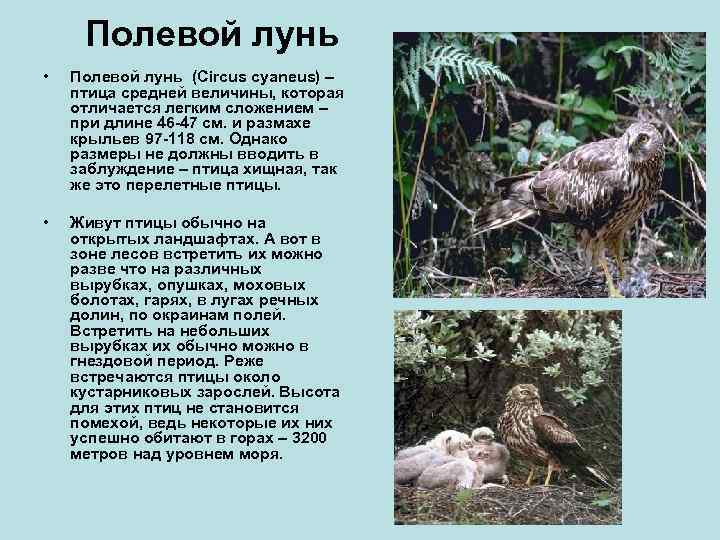 Полевой лунь

• Полевой лунь (Circus cyaneus) – птица средней величины, которая отличается легким сложением – при длине 46-47 см. и размахе крыльев 97-118 см. Однако размеры не должны вводить в заблуждение – птица хищная, так же это перелетные птицы.

• Живут птицы обычно на открытых ландшафтах. А вот в зоне лесов встретить их можно разве что на различных вырубках, опушках, моховых болотах, гарях, в лугах речных долин, по окраинам полей. Встретить на небольших вырубках их обычно можно в гнездовой период. Реже встречаются птицы около кустарниковых зарослей. Высота для этих птиц не становится помехой, ведь некоторые их них успешно обитают в горах – 3200 метров над уровнем моря.